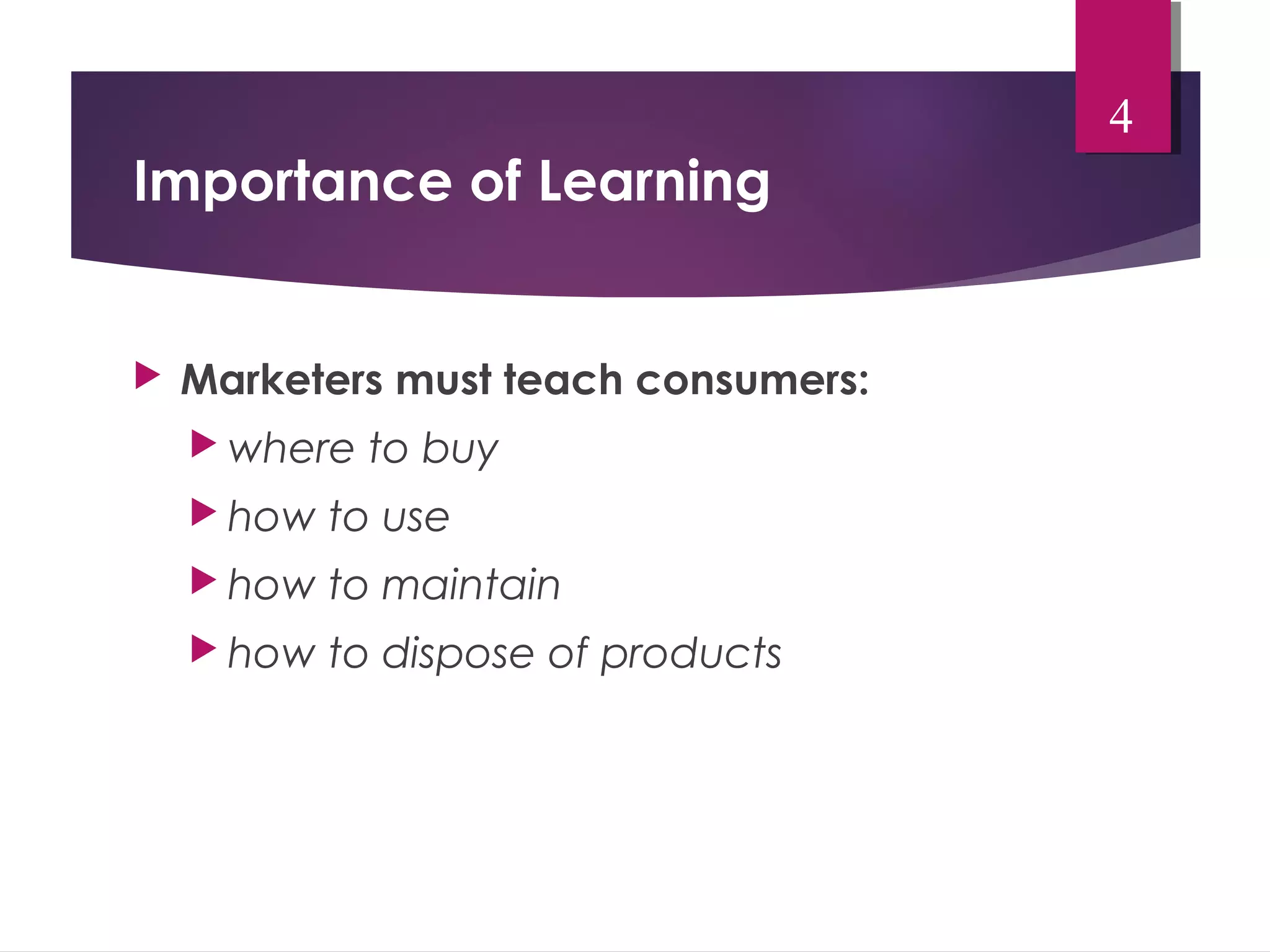 4

Importance of Learning

Marketers must teach consumers:

where to buy

how to use

how to maintain

how to dispose of products